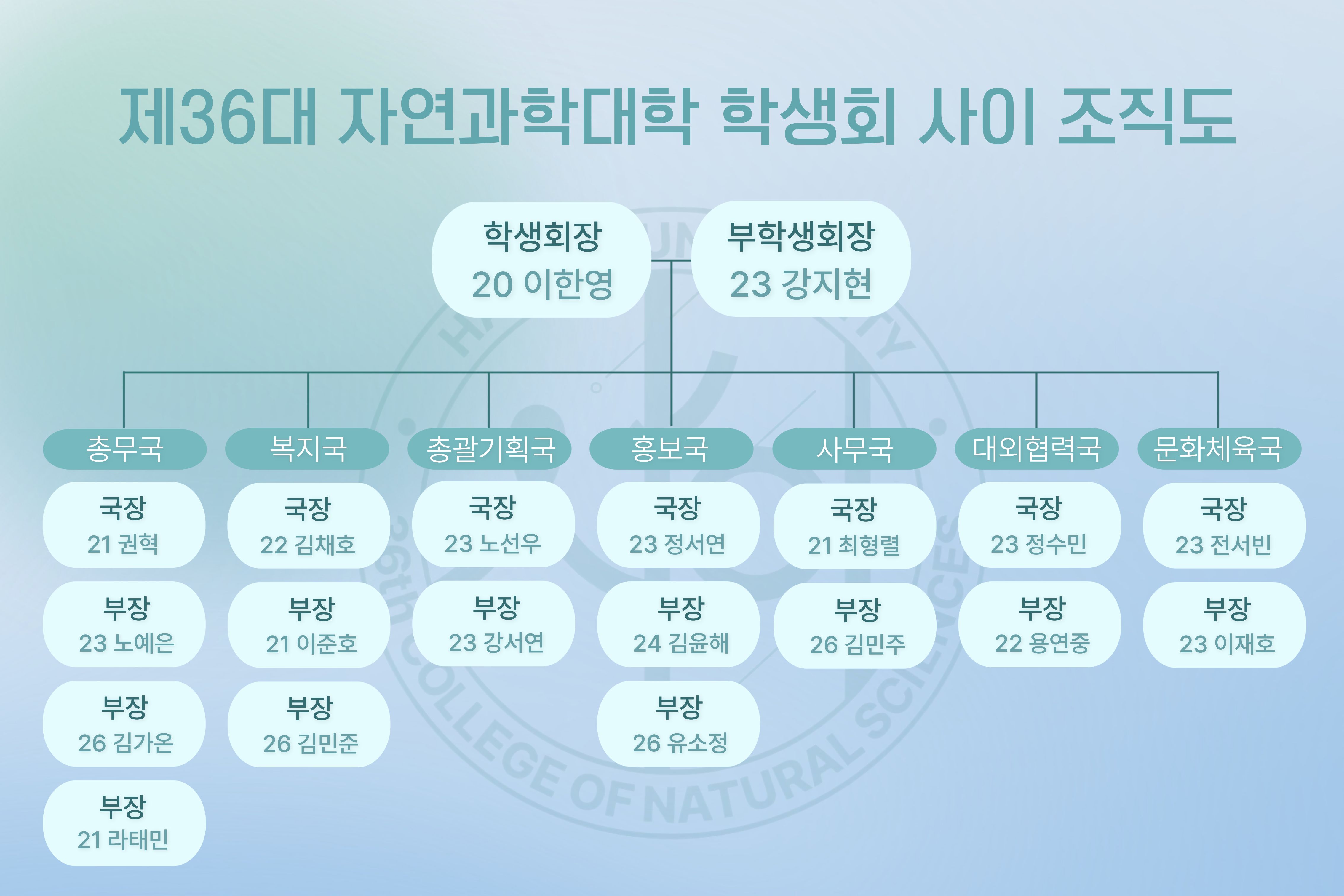 제36대 자연과학대학 학생회 사이 조직도

학생회장
20 이한영

부학생회장
23 강지현

총무국
국장
21 권혁
부장
23 노예은
부장
26 김가온
부장
21 라태민

복지국
국장
22 김채호
부장
21 이준호
부장
26 김민준

총괄기획국
국장
23 노선우
부장
23 강서연

홍보국
국장
23 정서연
부장
24 김윤해
부장
26 유소정

사무국
국장
21 최형렬
부장
26 김민주

대외협력국
국장
23 정수민
부장
22 용연중

문화체육국
국장
23 전서빈
부장
23 이재호

36th COLLEGE OF NATURAL SCIENCES